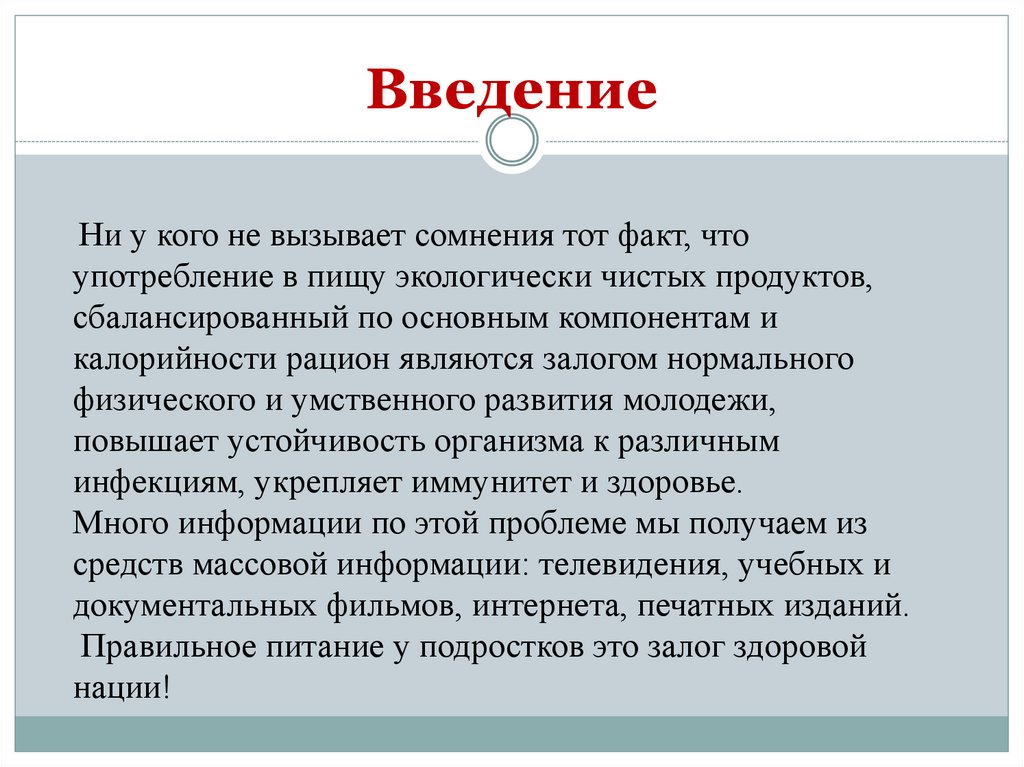 Введение

Ни у кого не вызывает сомнения тот факт, что употребление в пищу экологически чистых продуктов, сбалансированный по основным компонентам и калорийности рацион являются залогом нормального физического и умственного развития молодежи, повышает устойчивость организма к различным инфекциям, укрепляет иммунитет и здоровье.

Много информации по этой проблеме мы получаем из средств массовой информации: телевидения, учебных и документальных фильмов, интернета, печатных изданий.

Правильное питание у подростков это залог здоровой нации!